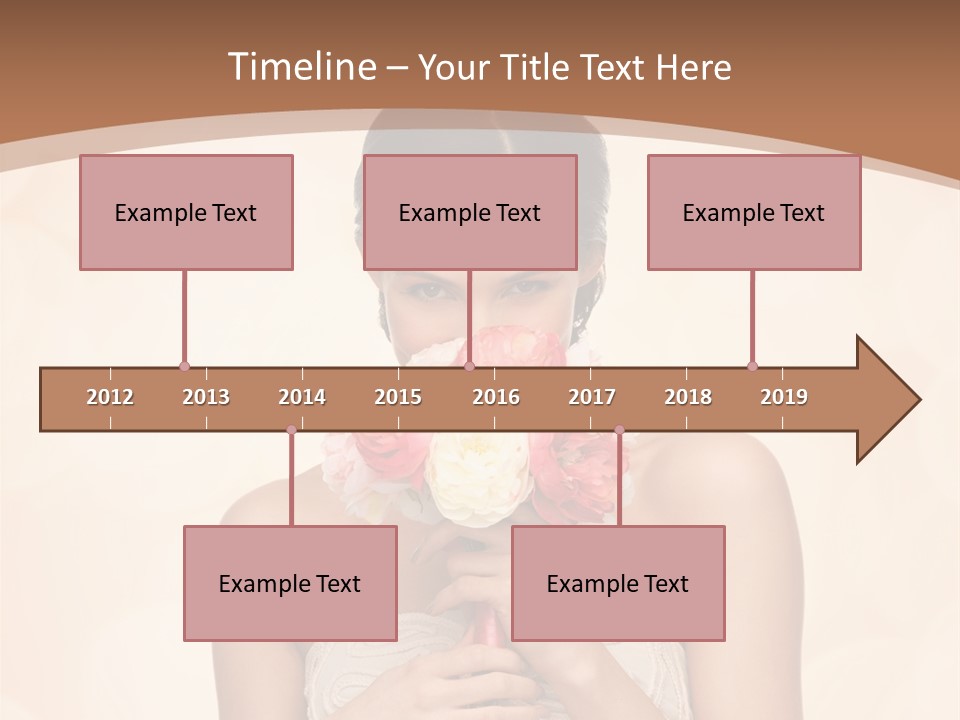 Timeline – Your Title Text Here

Example Text

Example Text

Example Text

2012 2013 2014 2015 2016 2017 2018 2019

Example Text

Example Text